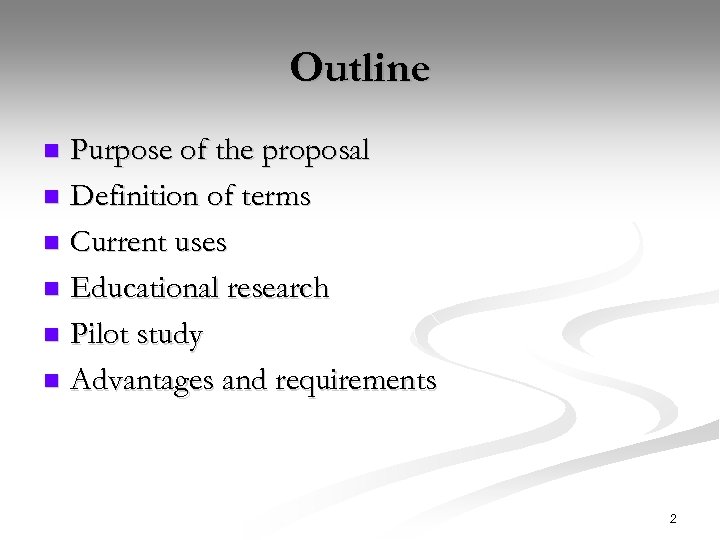 Outline

- Purpose of the proposal
- Definition of terms
- Current uses
- Educational research
- Pilot study
- Advantages and requirements

2